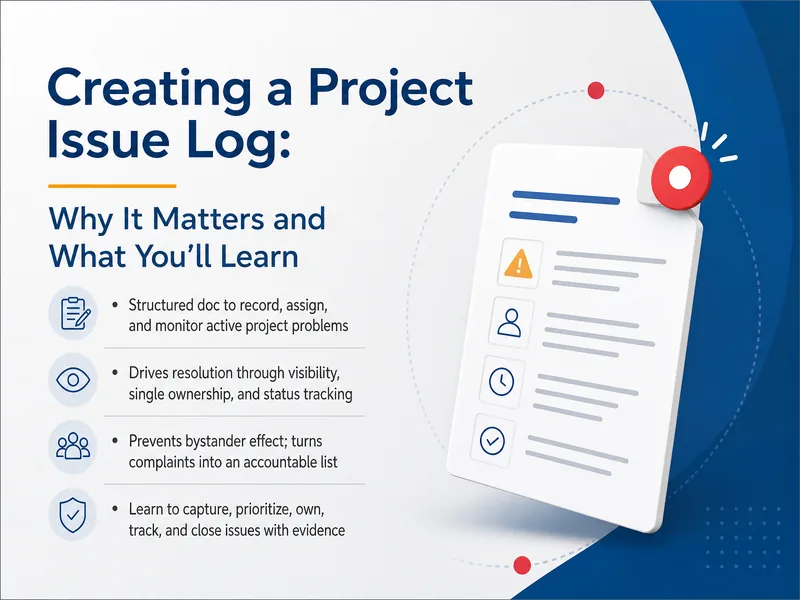 Creating a Project Issue Log:

Why It Matters and What You'll Learn

• Structured doc to record, assign, and monitor active project problems

• Drives resolution through visibility, single ownership, and status tracking

• Prevents bystander effect; turns complaints into an accountable list

• Learn to capture, prioritize, own, track, and close issues with evidence